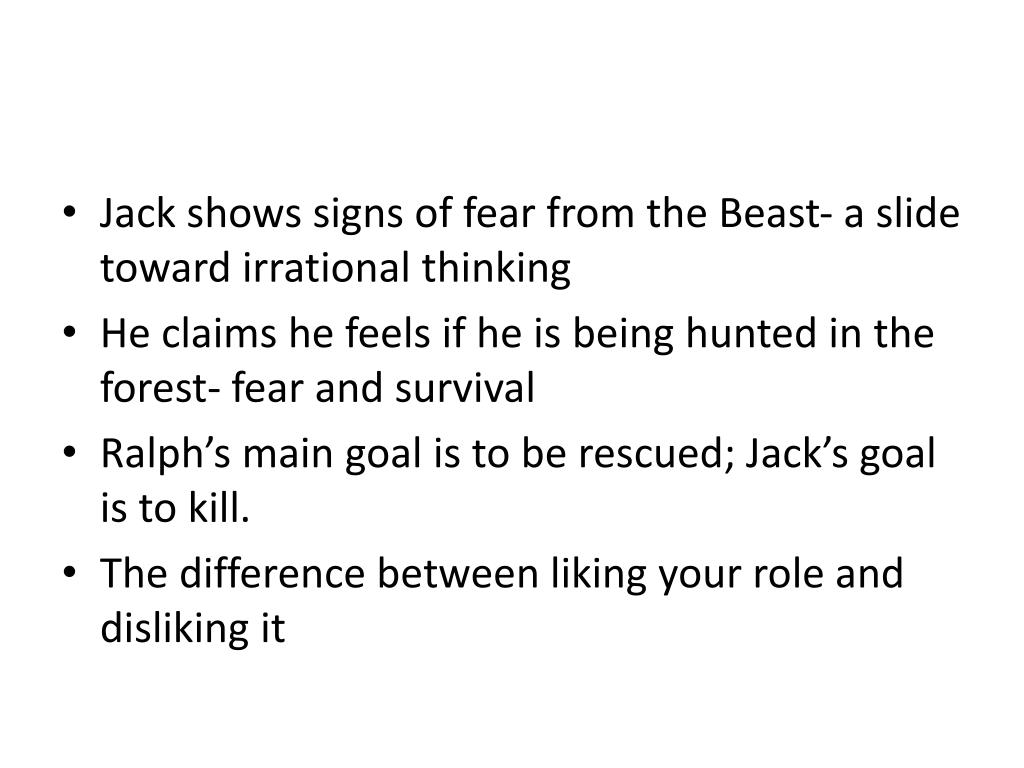 • Jack shows signs of fear from the Beast- a slide toward irrational thinking
• He claims he feels if he is being hunted in the forest- fear and survival
• Ralph’s main goal is to be rescued; Jack’s goal is to kill.
• The difference between liking your role and disliking it